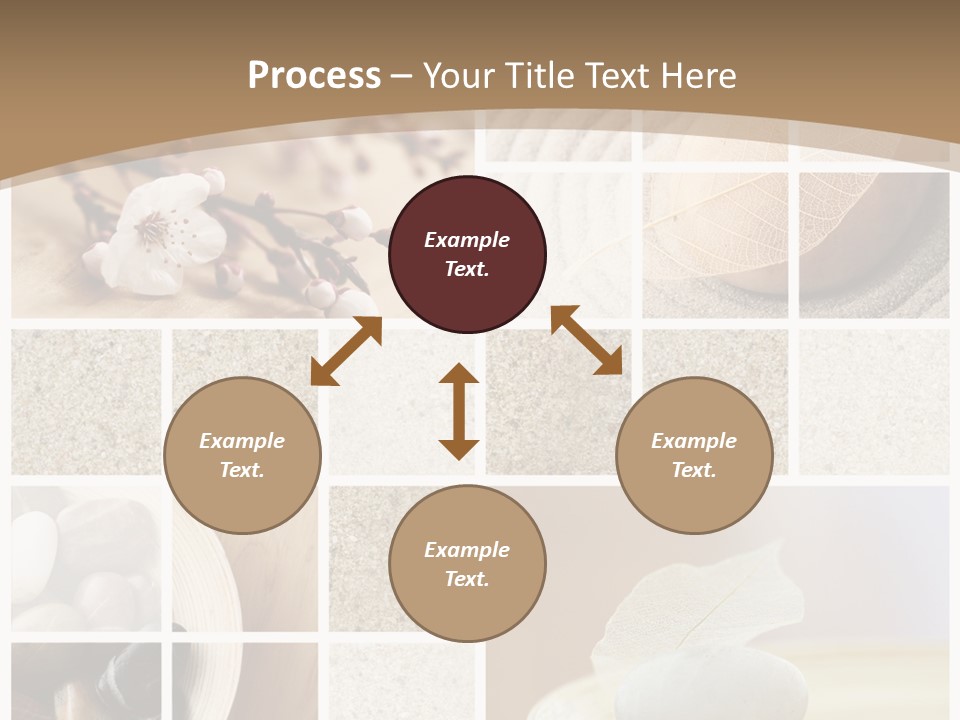 Process – Your Title Text Here

Example Text.

Example Text.

Example Text.

Example Text.